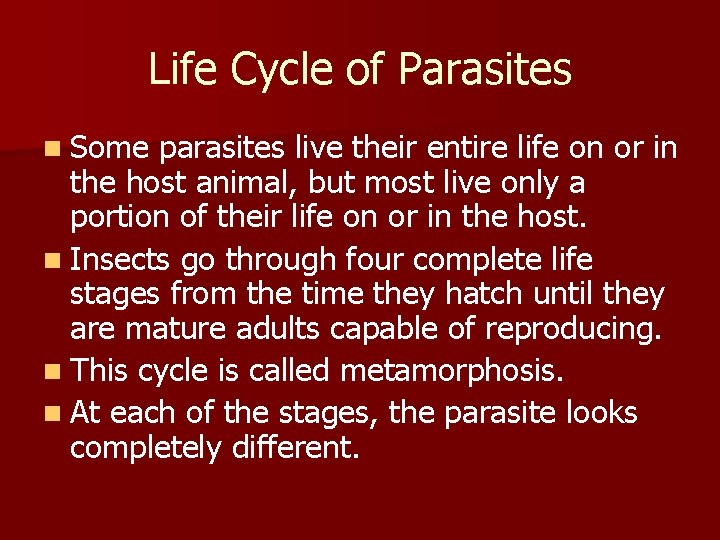 Life Cycle of Parasites

- Some parasites live their entire life on or in the host animal, but most live only a portion of their life on or in the host.
- Insects go through four complete life stages from the time they hatch until they are mature adults capable of reproducing.
- This cycle is called metamorphosis.
- At each of the stages, the parasite looks completely different.